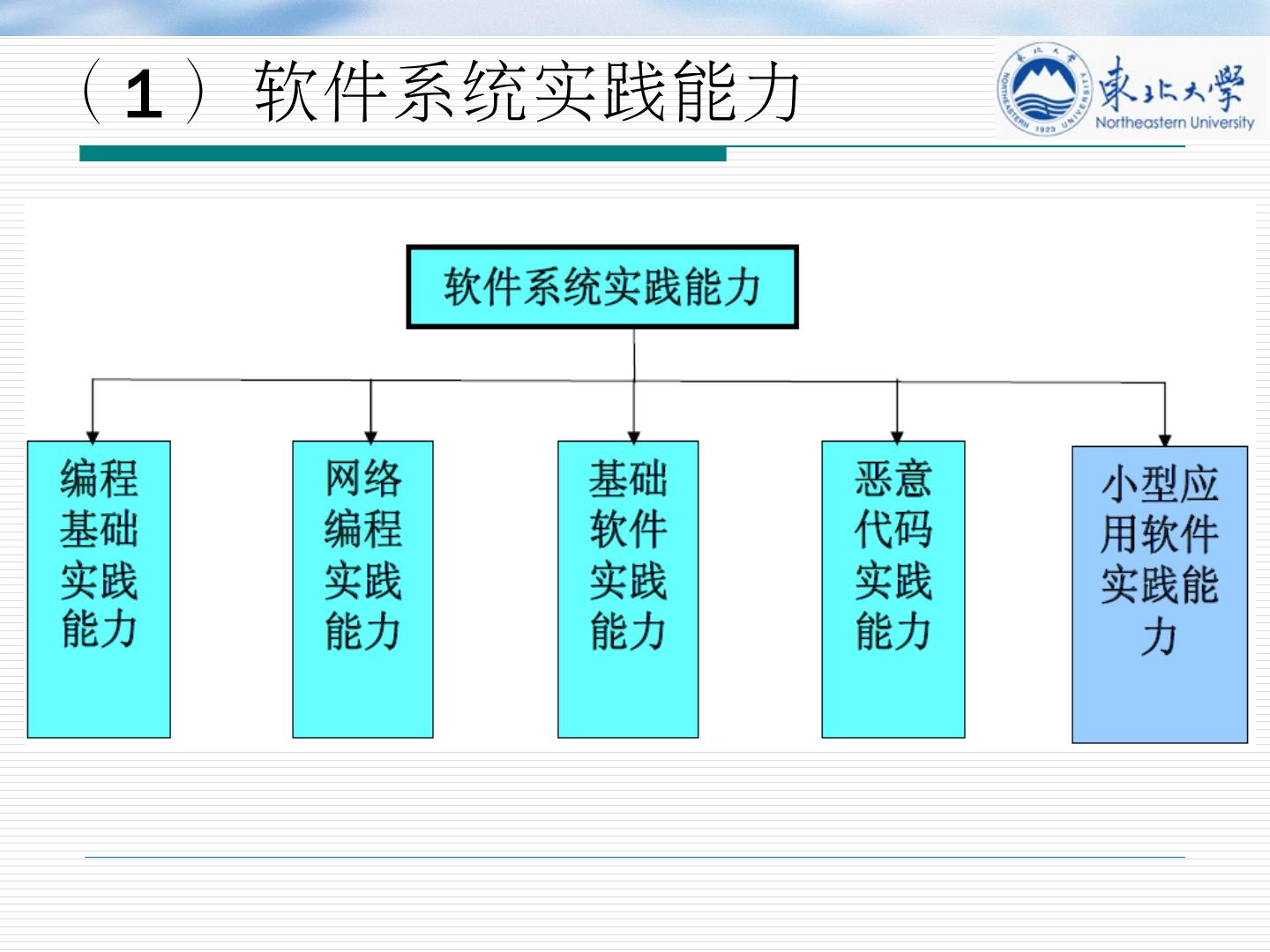 （1）软件系统实践能力

東北大學
Northeastern University
NORTHEASTERN UNIVERSITY 1923

软件系统实践能力

编程基础实践能力

网络编程实践能力

基础软件实践能力

恶意代码实践能力

小型应用软件实践能力